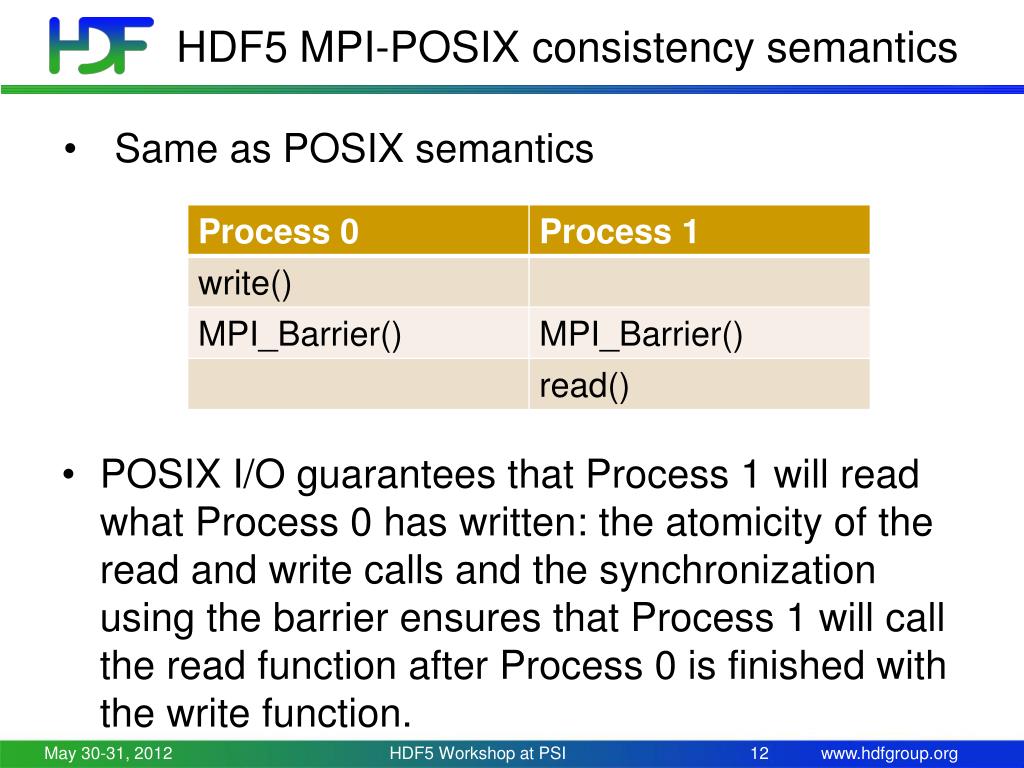 HDF HDF5 MPI-POSIX consistency semantics

• Same as POSIX semantics

| Process 0 | Process 1 |
|---|---|
| write() | |
| MPI_Barrier() | MPI_Barrier() |
| | read() |

• POSIX I/O guarantees that Process 1 will read what Process 0 has written: the atomicity of the read and write calls and the synchronization using the barrier ensures that Process 1 will call the read function after Process 0 is finished with the write function.

May 30-31, 2012 HDF5 Workshop at PSI 12 www.hdfgroup.org